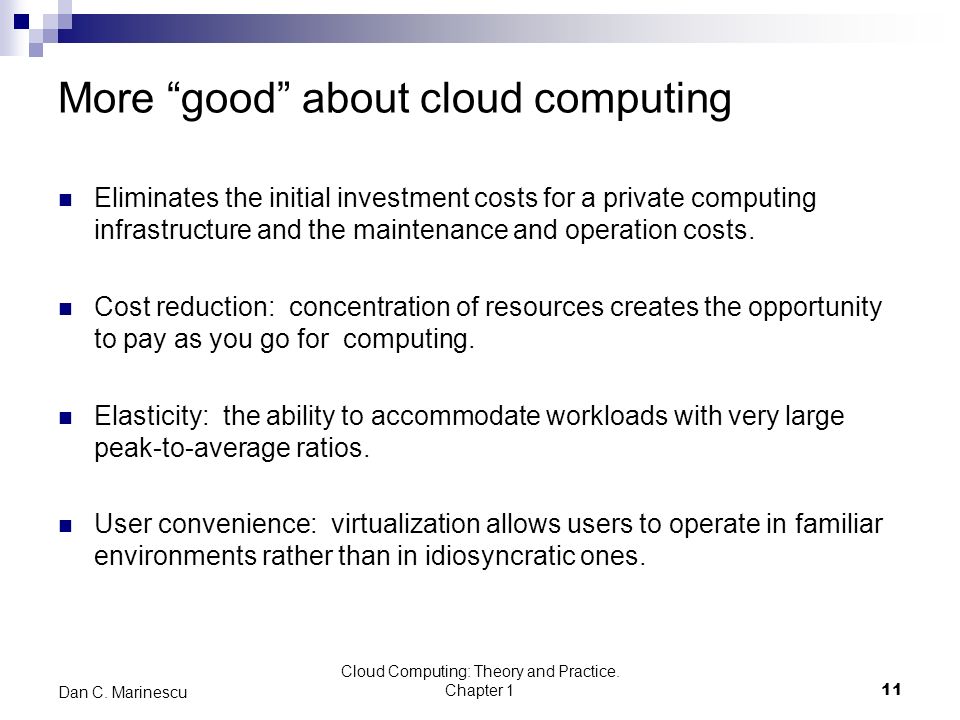 More “good” about cloud computing

Eliminates the initial investment costs for a private computing infrastructure and the maintenance and operation costs.

Cost reduction: concentration of resources creates the opportunity to pay as you go for computing.

Elasticity: the ability to accommodate workloads with very large peak-to-average ratios.

User convenience: virtualization allows users to operate in familiar environments rather than in idiosyncratic ones.

Dan C. Marinescu

Cloud Computing: Theory and Practice. Chapter 1

11